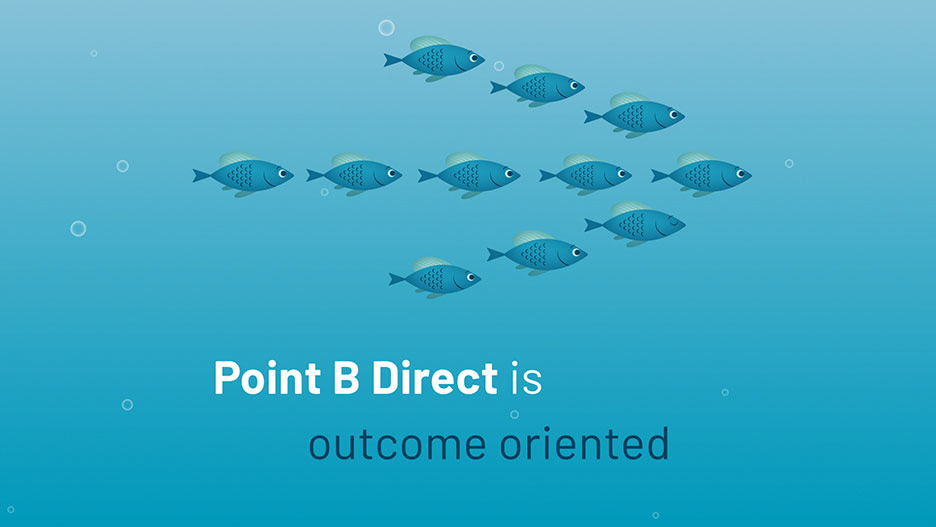 Point B Direct is
outcome oriented